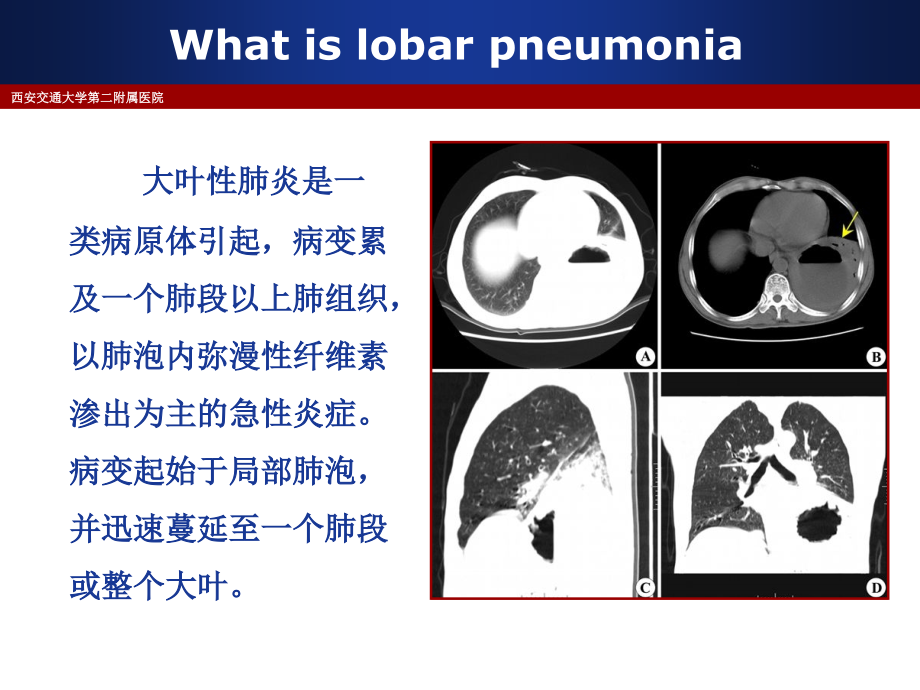 What is lobar pneumonia

西安交通大学第二附属医院

大叶性肺炎是一类病原体引起，病变累及一个肺段以上肺组织，以肺泡内弥漫性纤维素渗出为主的急性炎症。病变起始于局部肺泡，并迅速蔓延至一个肺段或整个大叶。

A

B

C

D